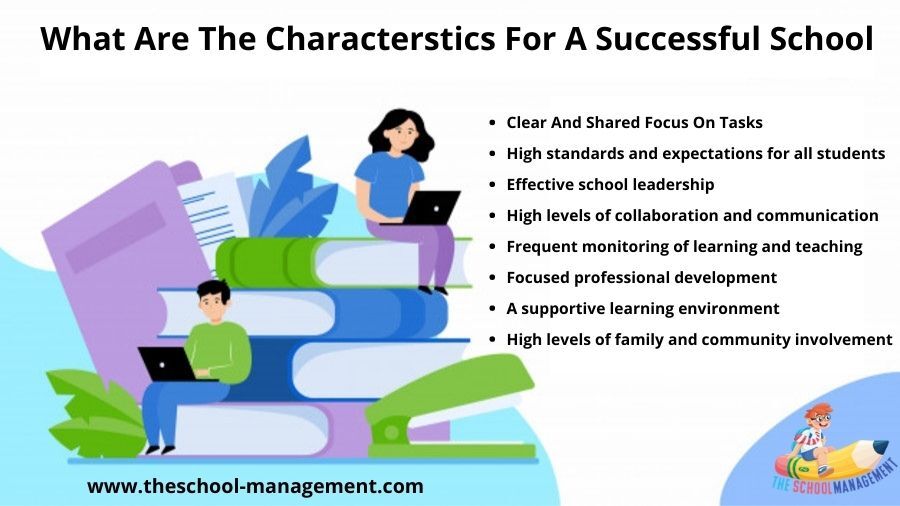 What Are The Characterstics For A Successful School

- Clear And Shared Focus On Tasks
- High standards and expectations for all students
- Effective school leadership
- High levels of collaboration and communication
- Frequent monitoring of learning and teaching
- Focused professional development
- A supportive learning environment
- High levels of family and community involvement

www.theschool-management.com

THE SCHOOL MANAGEMENT